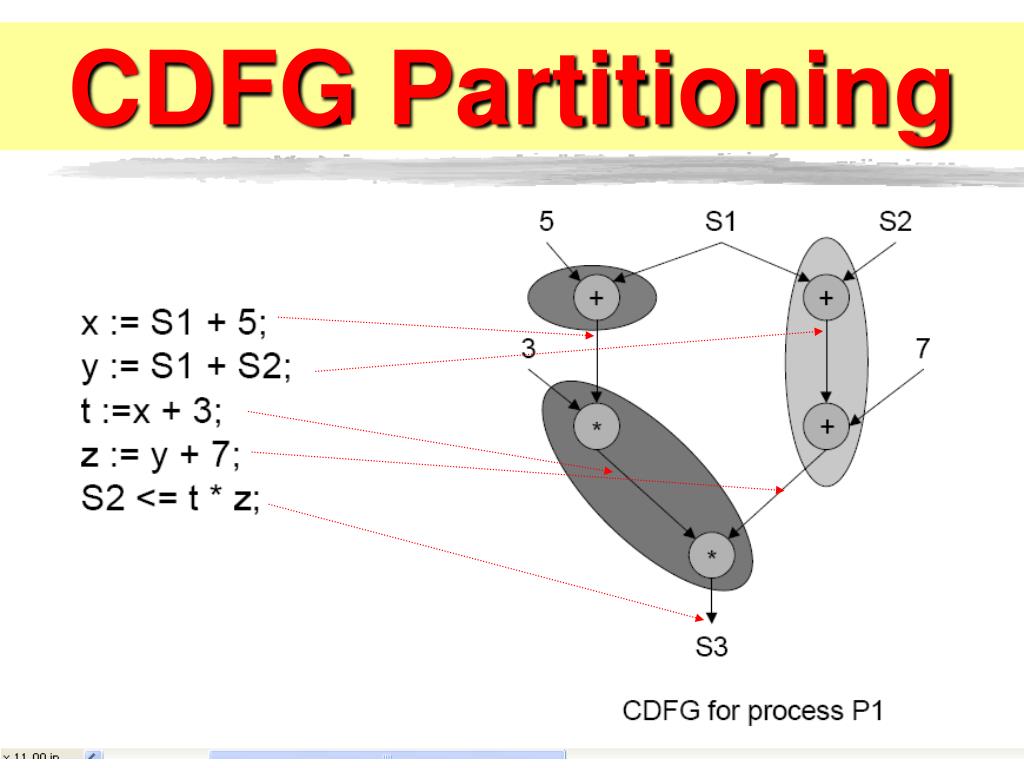 CDFG Partitioning

x := S1 + 5;
y := S1 + S2;
t :=x + 3;
z := y + 7;
S2 <= t * z;

5
S1
S2
+
+
3
7
*
+
*
S3

CDFG for process P1

x 11.00 in